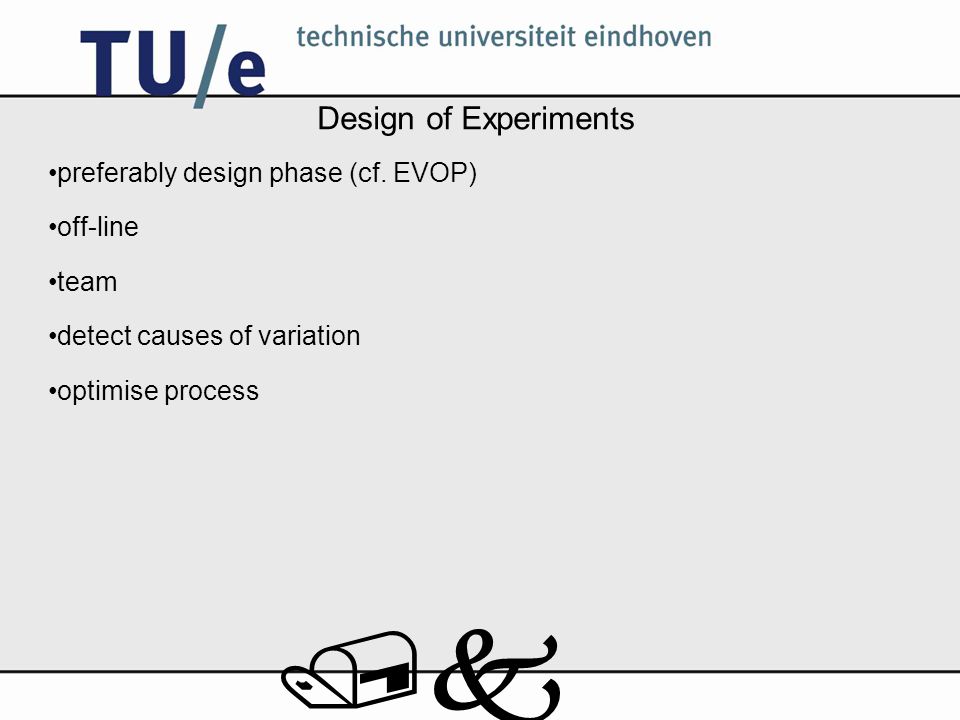 TU/e technische universiteit eindhoven

Design of Experiments

•preferably design phase (cf. EVOP)

•off-line

•team

•detect causes of variation

•optimise process

&